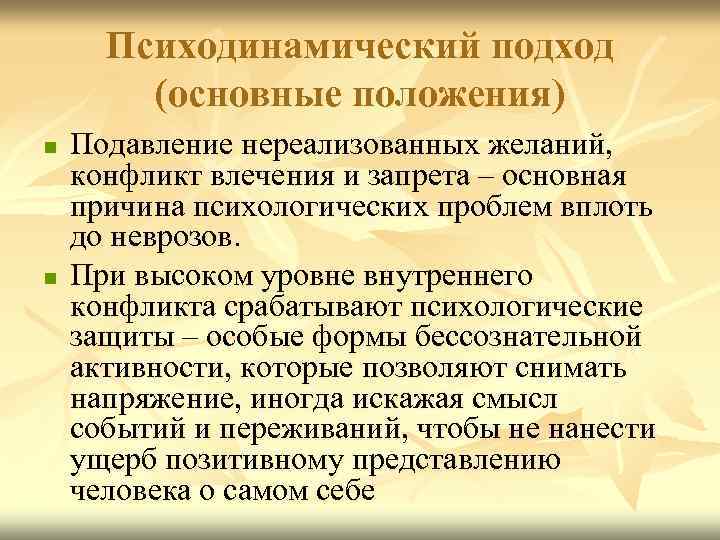 Психодинамический подход (основные положения)

Подавление нереализованных желаний, конфликт влечения и запрета – основная причина психологических проблем вплоть до неврозов.

При высоком уровне внутреннего конфликта срабатывают психологические защиты – особые формы бессознательной активности, которые позволяют снимать напряжение, иногда искажая смысл событий и переживаний, чтобы не нанести ущерб позитивному представлению человека о самом себе